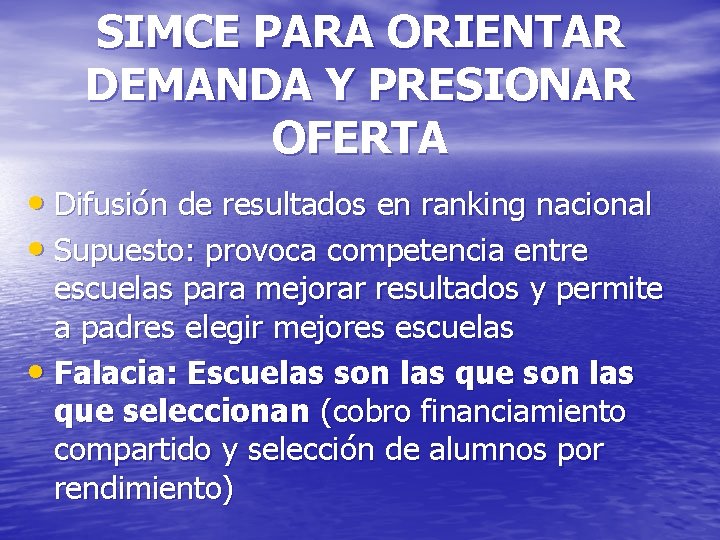 SIMCE PARA ORIENTAR DEMANDA Y PRESIONAR OFERTA

• Difusión de resultados en ranking nacional
• Supuesto: provoca competencia entre escuelas para mejorar resultados y permite a padres elegir mejores escuelas
• Falacia: Escuelas son las que son las que seleccionan (cobro financiamiento compartido y selección de alumnos por rendimiento)